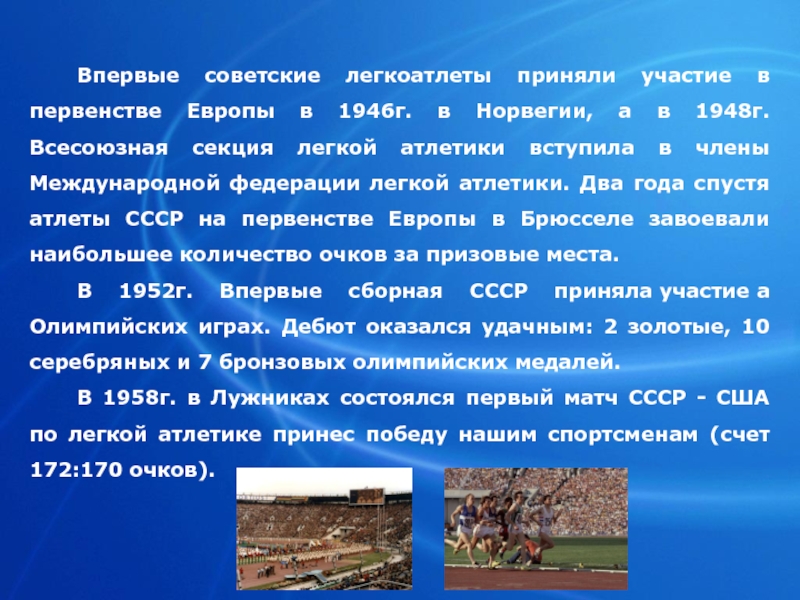 Впервые советские легкоатлеты приняли участие в первенстве Европы в 1946г. в Норвегии, а в 1948г. Всесоюзная секция легкой атлетики вступила в члены Международной федерации легкой атлетики. Два года спустя атлеты СССР на первенстве Европы в Брюсселе завоевали наибольшее количество очков за призовые места.

В 1952г. Впервые сборная СССР приняла участие а Олимпийских играх. Дебют оказался удачным: 2 золотые, 10 серебряных и 7 бронзовых олимпийских медалей.

В 1958г. в Лужниках состоялся первый матч СССР - США по легкой атлетике принес победу нашим спортсменам (счет 172:170 очков).